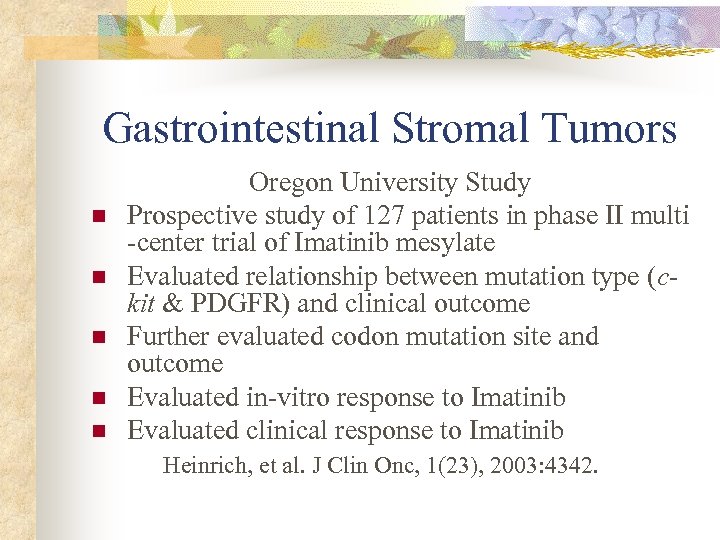 Gastrointestinal Stromal Tumors

Oregon University Study

- Prospective study of 127 patients in phase II multi -center trial of Imatinib mesylate
- Evaluated relationship between mutation type (c-kit & PDGFR) and clinical outcome
- Further evaluated codon mutation site and outcome
- Evaluated in-vitro response to Imatinib
- Evaluated clinical response to Imatinib

Heinrich, et al. J Clin Onc, 1(23), 2003:4342.